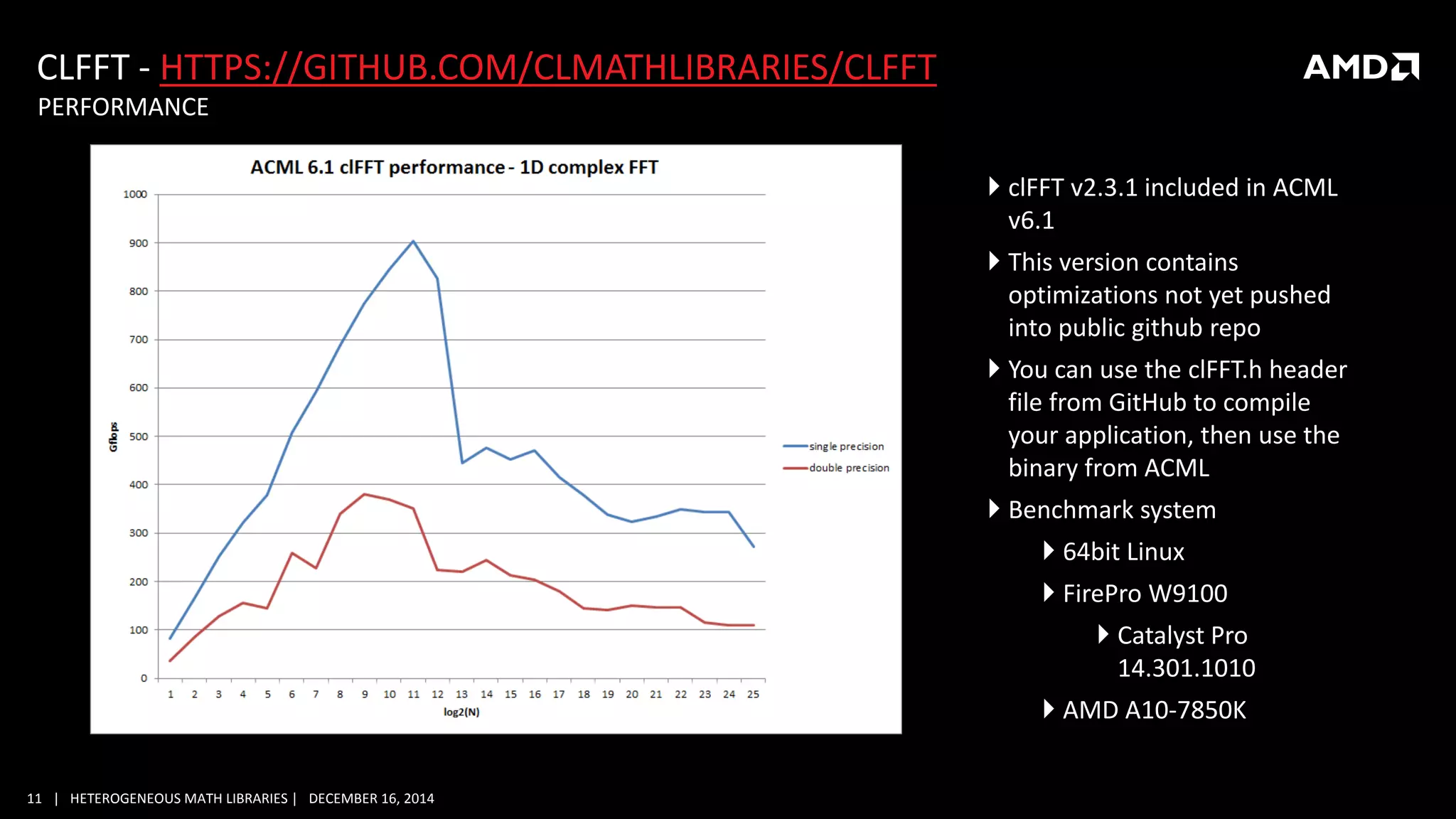 CLFFT - HTTPS://GITHUB.COM/CLMATHLIBRARIES/CLFFT

PERFORMANCE

AMD

ACML 6.1 clFFT performance - 1D complex FFT

1000
900
800
700
600
500
400
300
200
100
0

Gflops

1 2 3 4 5 6 7 8 9 10 11 12 13 14 15 16 17 18 19 20 21 22 23 24 25

log2(N)

single precision
double precision

clFFT v2.3.1 included in ACML v6.1

This version contains optimizations not yet pushed into public github repo

You can use the clFFT.h header file from GitHub to compile your application, then use the binary from ACML

Benchmark system

64bit Linux

FirePro W9100

Catalyst Pro 14.301.1010

AMD A10-7850K

11 | HETEROGENEOUS MATH LIBRARIES | DECEMBER 16, 2014